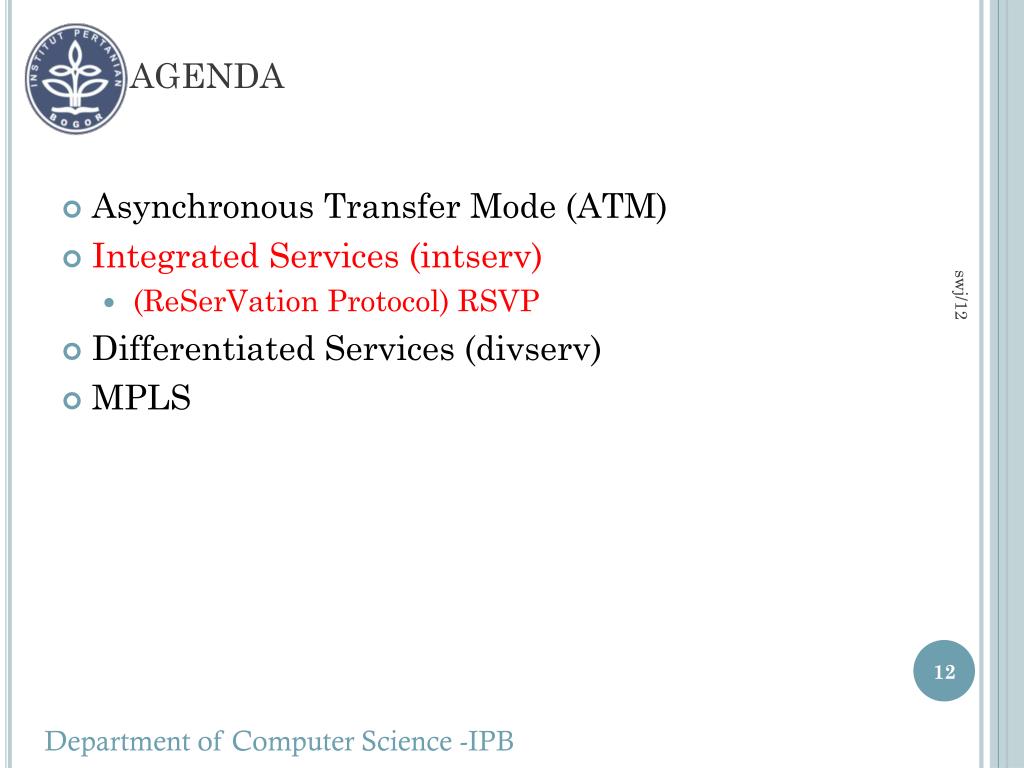 INSTITUT PERTANIAN BOGOR

AGENDA

Asynchronous Transfer Mode (ATM)
Integrated Services (intserv)
(ReSerVation Protocol) RSVP
Differentiated Services (divserv)
MPLS

swj/12

12

Department of Computer Science -IPB